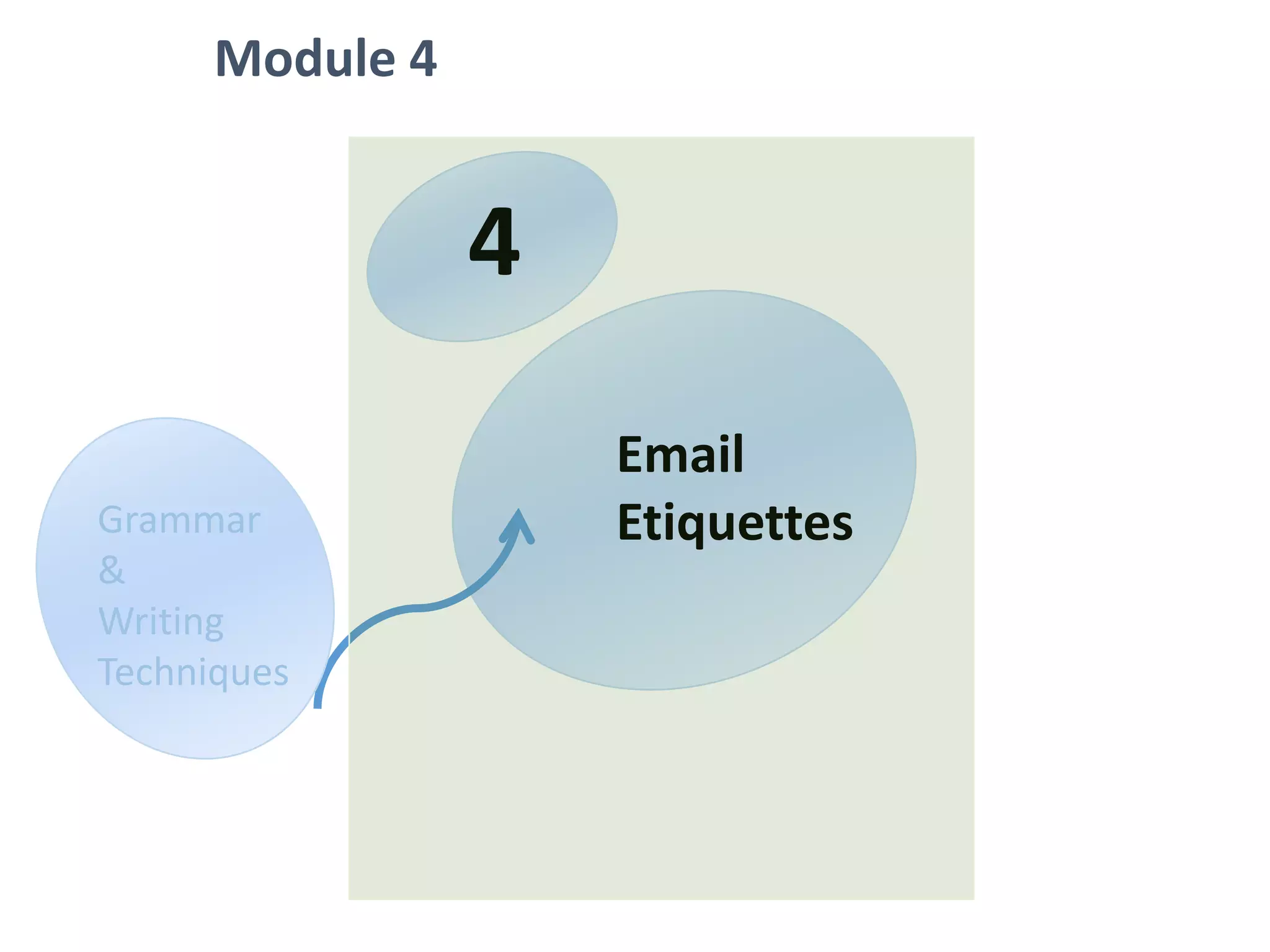 Module 4

4

Email Etiquettes

Grammar & Writing Techniques